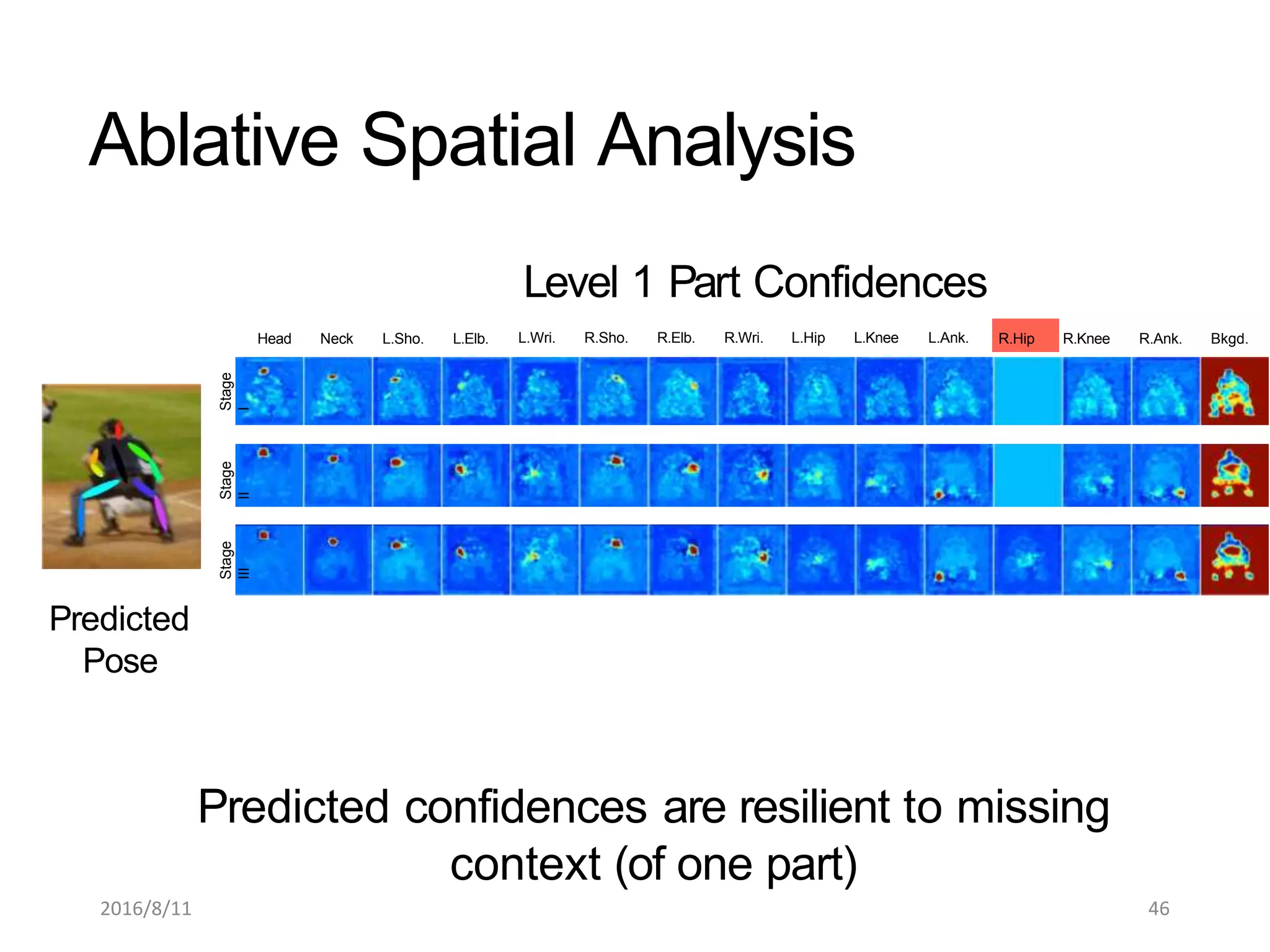 Ablative Spatial Analysis

Level 1 Part Confidences

Head Neck L.Sho. L.Elb. L.Wri. R.Sho. R.Elb. R.Wri. L.Hip L.Knee L.Ank. R.Hip R.Knee R.Ank. Bkgd.

Stage I

Stage II

Stage III

Predicted Pose

Predicted confidences are resilient to missing context (of one part)

2016/8/11

46